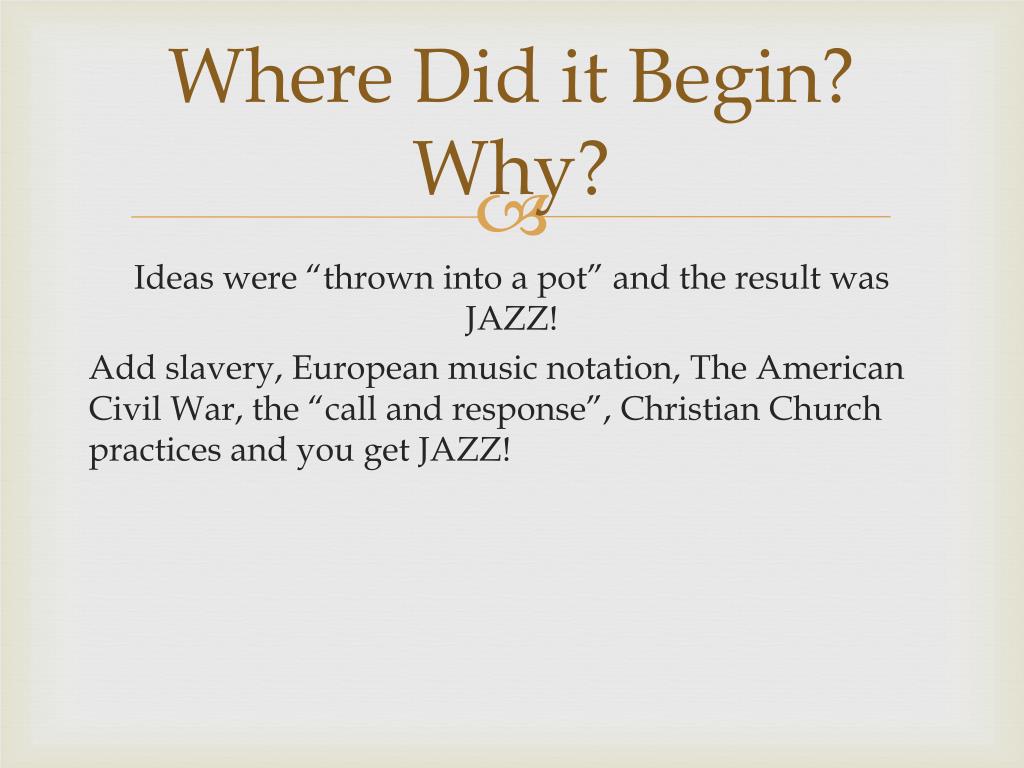 Where Did it Begin? Why?

Ideas were “thrown into a pot” and the result was JAZZ!

Add slavery, European music notation, The American Civil War, the “call and response”, Christian Church practices and you get JAZZ!